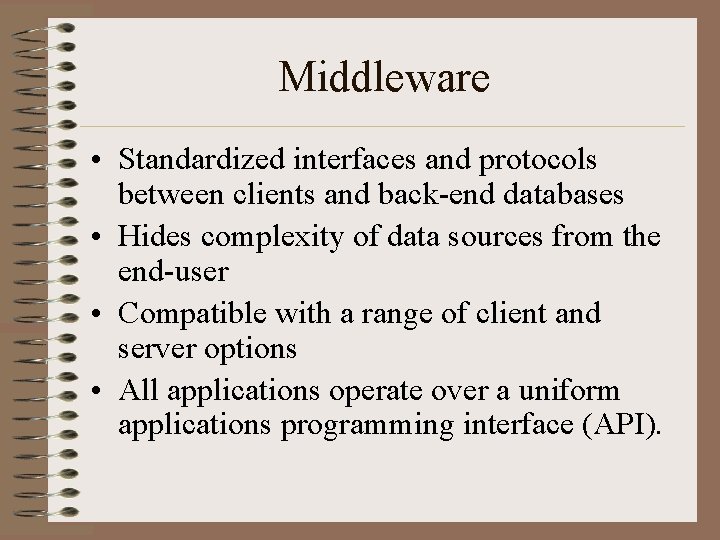 Middleware

• Standardized interfaces and protocols between clients and back-end databases
• Hides complexity of data sources from the end-user
• Compatible with a range of client and server options
• All applications operate over a uniform applications programming interface (API).